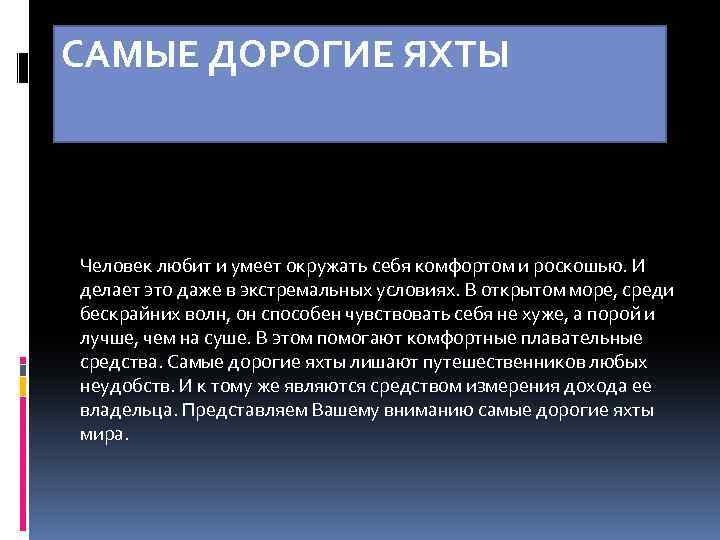 САМЫЕ ДОРОГИЕ ЯХТЫ

Человек любит и умеет окружать себя комфортом и роскошью. И делает это даже в экстремальных условиях. В открытом море, среди бескрайних волн, он способен чувствовать себя не хуже, а порой и лучше, чем на суше. В этом помогают комфортные плавательные средства. Самые дорогие яхты лишают путешественников любых неудобств. И к тому же являются средством измерения дохода ее владельца. Представляем Вашему вниманию самые дорогие яхты мира.